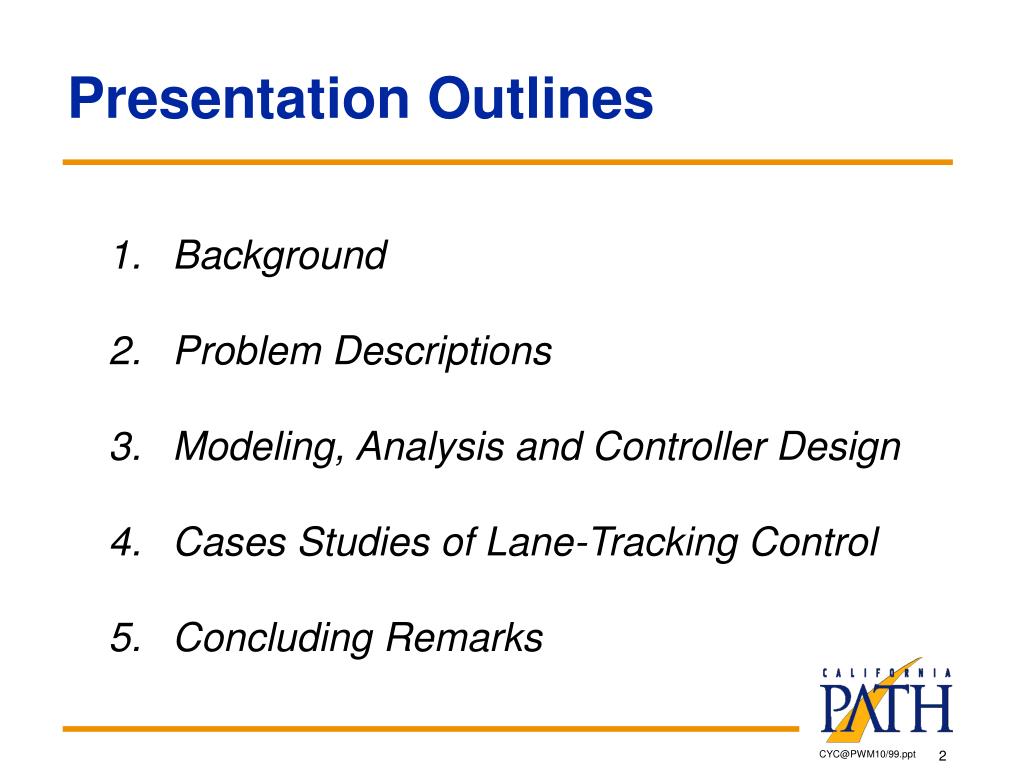 Presentation Outlines

1. Background

2. Problem Descriptions

3. Modeling, Analysis and Controller Design

4. Cases Studies of Lane-Tracking Control

5. Concluding Remarks

CALIFORNIA
PATH

CYC@PWM10/99.ppt 2